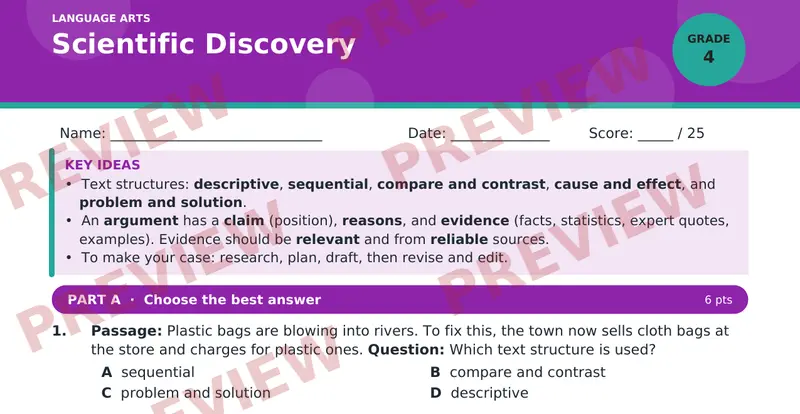 LANGUAGE ARTS

Scientific Discovery

GRADE
4

Name: ____ Date: ____ Score: ____ / 25

KEY IDEAS
• Text structures: descriptive, sequential, compare and contrast, cause and effect, and problem and solution.
• An argument has a claim (position), reasons, and evidence (facts, statistics, expert quotes, examples). Evidence should be relevant and from reliable sources.
• To make your case: research, plan, draft, then revise and edit.

PART A · Choose the best answer 6 pts

1. Passage: Plastic bags are blowing into rivers. To fix this, the town now sells cloth bags at the store and charges for plastic ones. Question: Which text structure is used?

A sequential
B compare and contrast
C problem and solution
D descriptive

PREVIEW